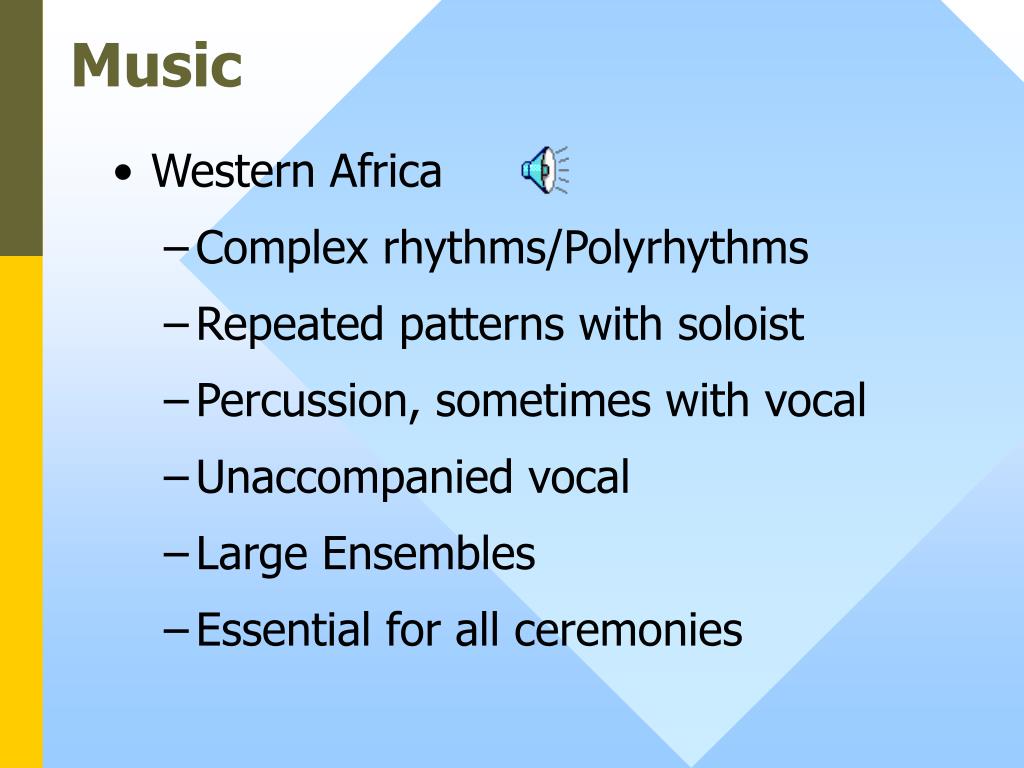 Music

• Western Africa
– Complex rhythms/Polyrhythms
– Repeated patterns with soloist
– Percussion, sometimes with vocal
– Unaccompanied vocal
– Large Ensembles
– Essential for all ceremonies